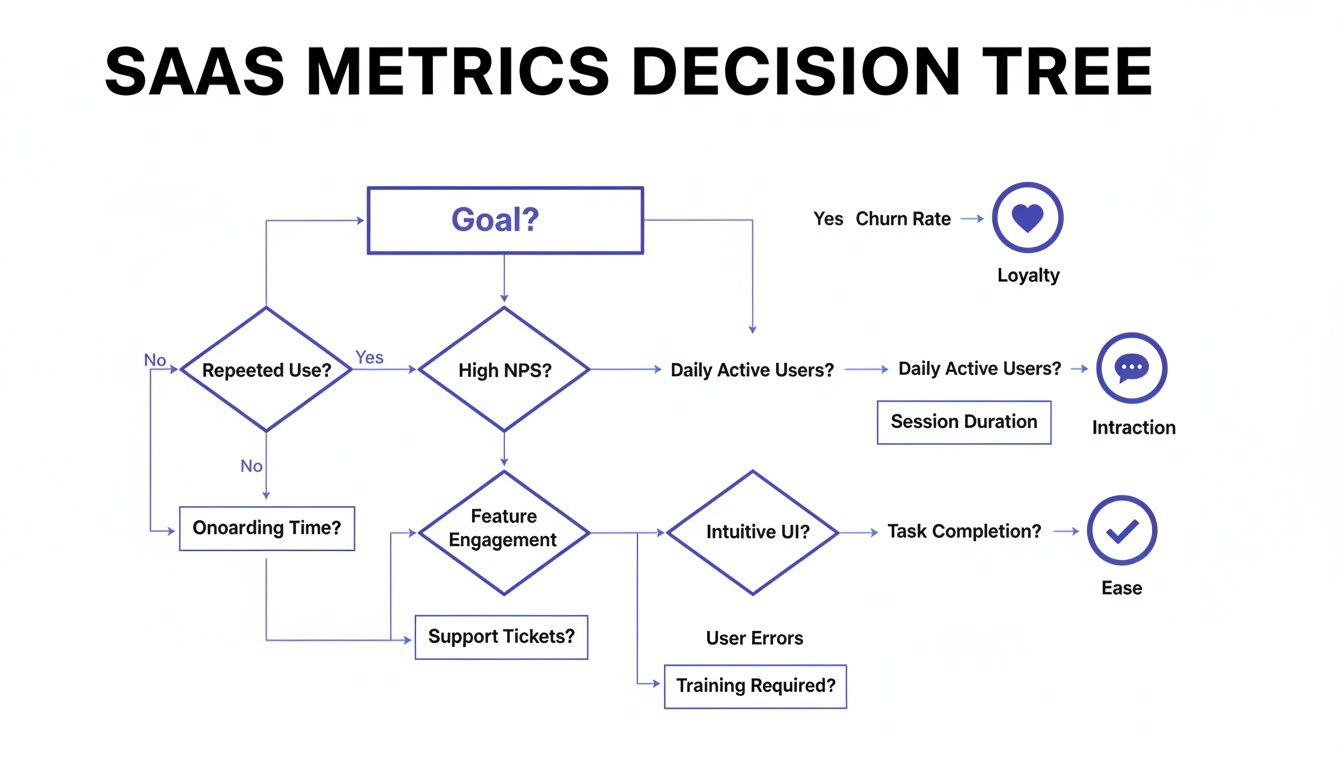 SAAS METRICS DECISION TREE

Goal?

Yes Churn Rate

Loyalty

No

Repeeted Use?

Yes

High NPS?

Daily Active Users?

Daily Active Users?

Session Duration

Intraction

No

Onoarding Time?

Feature Engagement

Intuitive UI?

Task Completion?

Ease

Support Tickets?

User Errors

Training Required?